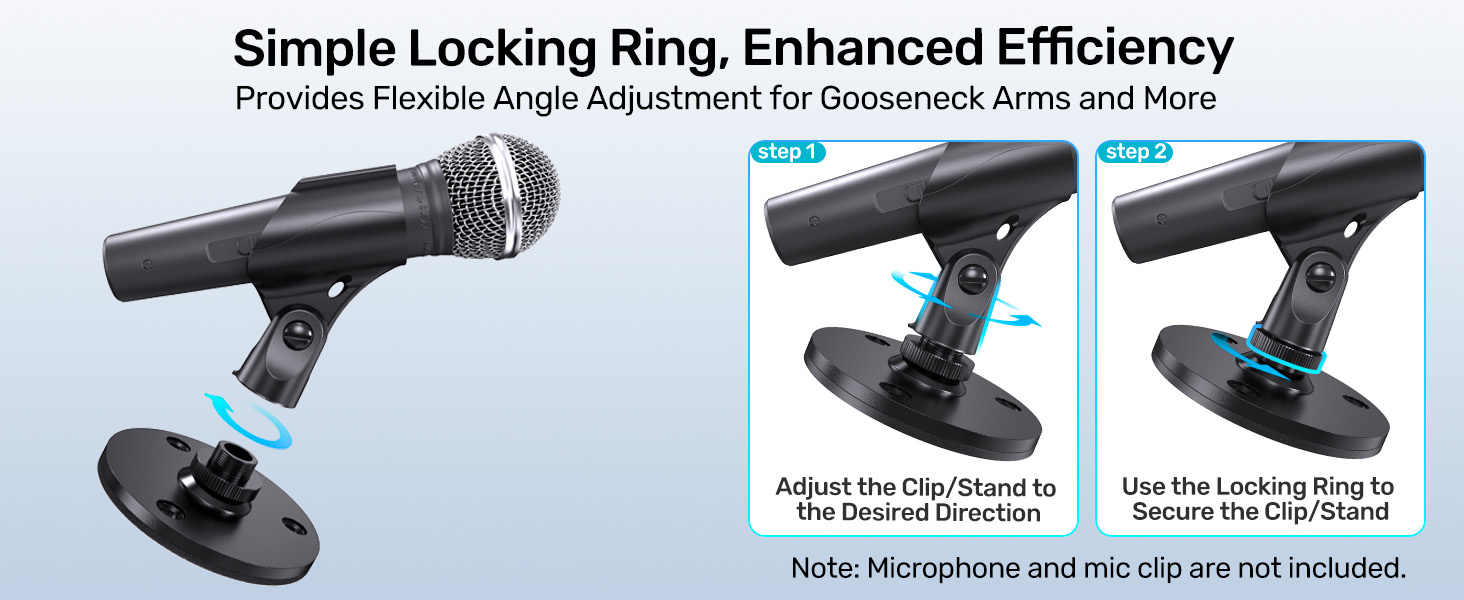 Simple Locking Ring, Enhanced Efficiency
Provides Flexible Angle Adjustment for Gooseneck Arms and More

step 1
Adjust the Clip/Stand to the Desired Direction

step 2
Use the Locking Ring to Secure the Clip/Stand

Note: Microphone and mic clip are not included.